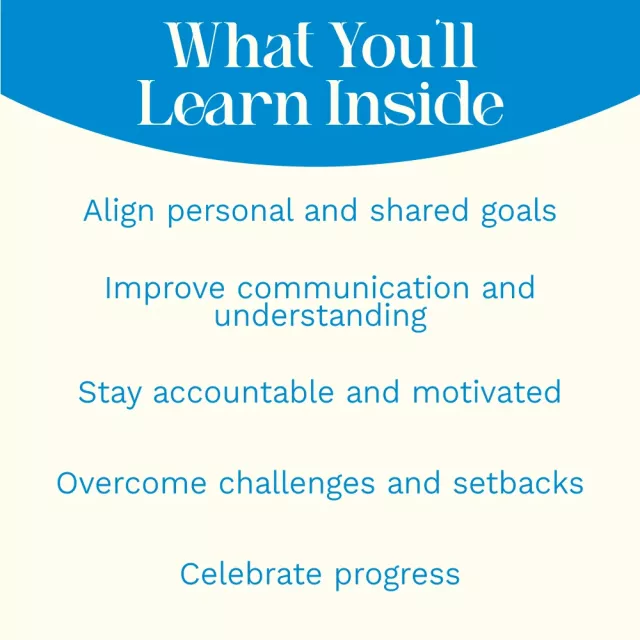 What You'll Learn Inside

Align personal and shared goals

Improve communication and understanding

Stay accountable and motivated

Overcome challenges and setbacks

Celebrate progress